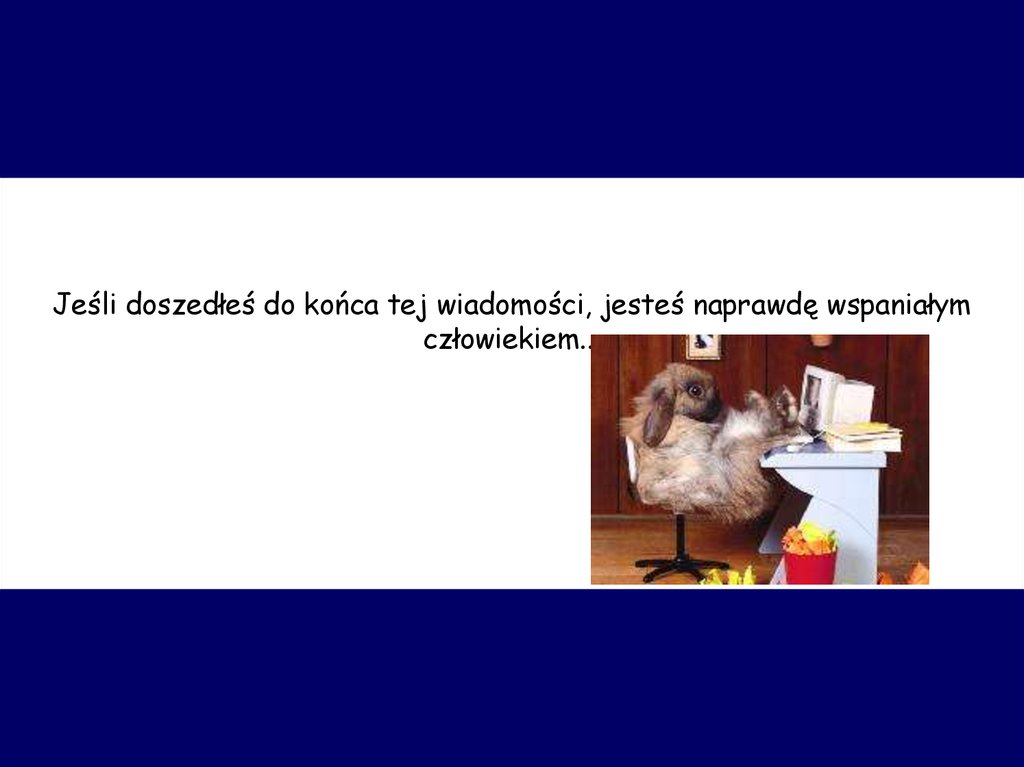 Jeśli doszedłeś do końca tej wiadomości, jesteś naprawdę wspaniałym człowiekiem..